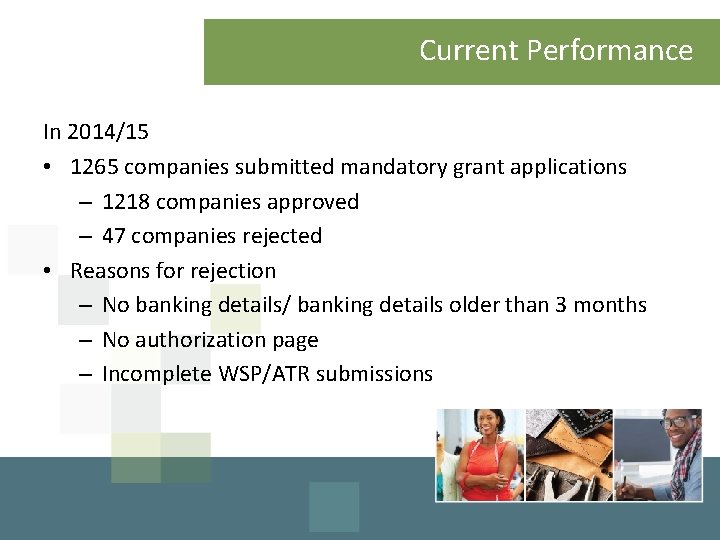 Current Performance

In 2014/15

• 1265 companies submitted mandatory grant applications
  – 1218 companies approved
  – 47 companies rejected
• Reasons for rejection
  – No banking details/ banking details older than 3 months
  – No authorization page
  – Incomplete WSP/ATR submissions